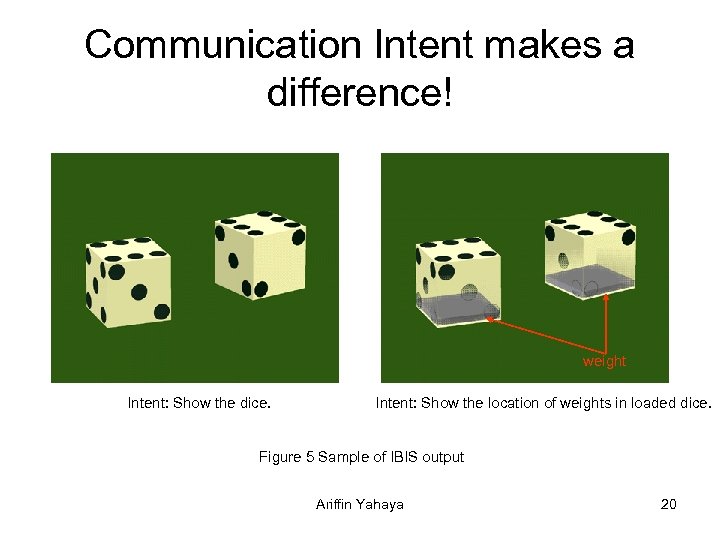 Communication Intent makes a difference!

weight

Intent: Show the dice.

Intent: Show the location of weights in loaded dice.

Figure 5 Sample of IBIS output

Ariffin Yahaya

20